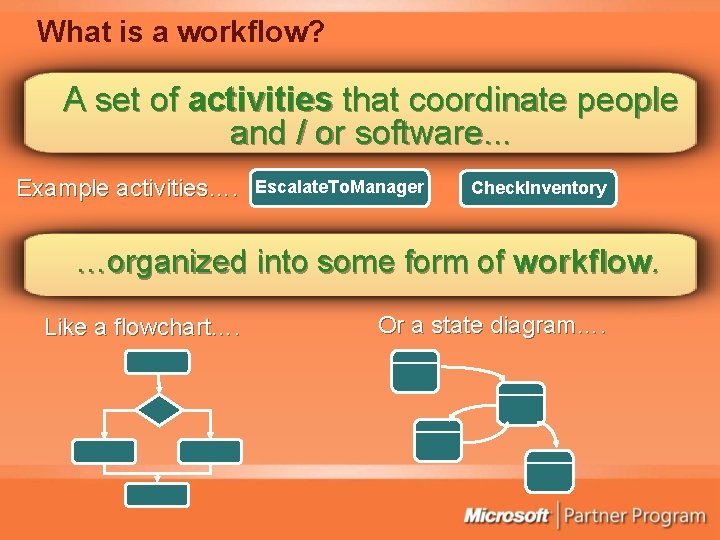 What is a workflow?

A set of activities that coordinate people and / or software...

Example activities….

EscalateToManager

CheckInventory

…organized into some form of workflow.

Like a flowchart….

Or a state diagram….

Microsoft | Partner Program